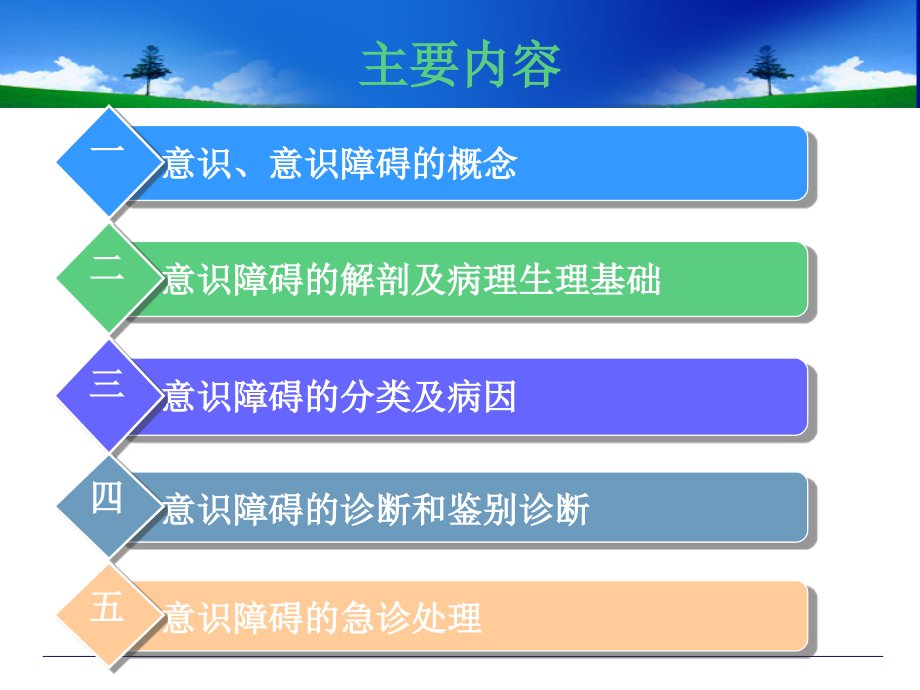 主要内容

一 意识、意识障碍的概念

二 意识障碍的解剖及病理生理基础

三 意识障碍的分类及病因

四 意识障碍的诊断和鉴别诊断

五 意识障碍的急诊处理